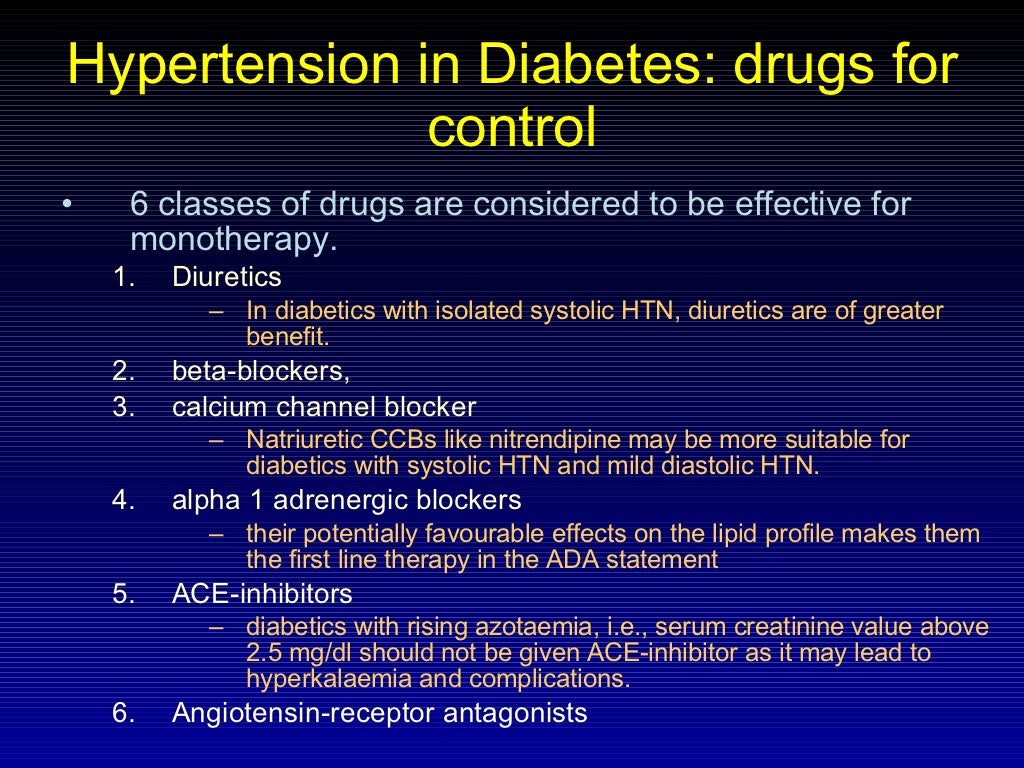 Hypertension in Diabetes: drugs for control

• 6 classes of drugs are considered to be effective for monotherapy.

1. Diuretics
– In diabetics with isolated systolic HTN, diuretics are of greater benefit.
2. beta-blockers,
3. calcium channel blocker
– Natriuretic CCBs like nitrendipine may be more suitable for diabetics with systolic HTN and mild diastolic HTN.
4. alpha 1 adrenergic blockers
– their potentially favourable effects on the lipid profile makes them the first line therapy in the ADA statement
5. ACE-inhibitors
– diabetics with rising azotaemia, i.e., serum creatinine value above 2.5 mg/dl should not be given ACE-inhibitor as it may lead to hyperkalaemia and complications.
6. Angiotensin-receptor antagonists